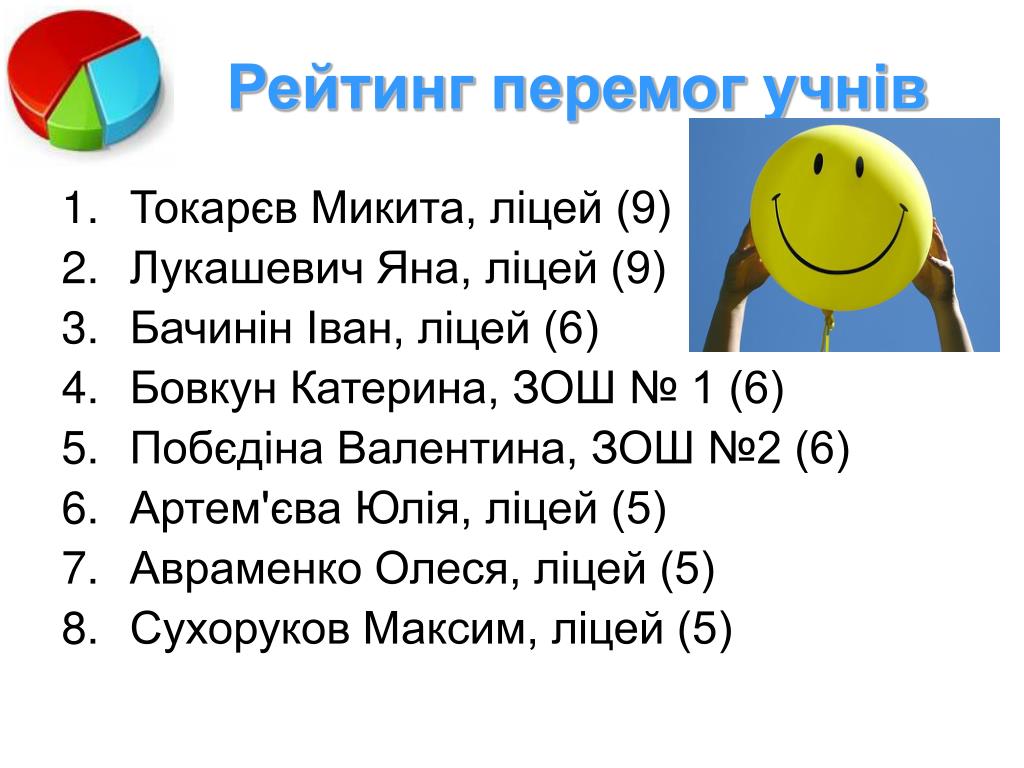 Рейтинг перемог учнів

1. Токарєв Микита, ліцей (9)
2. Лукашевич Яна, ліцей (9)
3. Бачинін Іван, ліцей (6)
4. Бовкун Катерина, ЗОШ № 1 (6)
5. Побєдіна Валентина, ЗОШ №2 (6)
6. Артем'єва Юлія, ліцей (5)
7. Авраменко Олеся, ліцей (5)
8. Сухоруков Максим, ліцей (5)